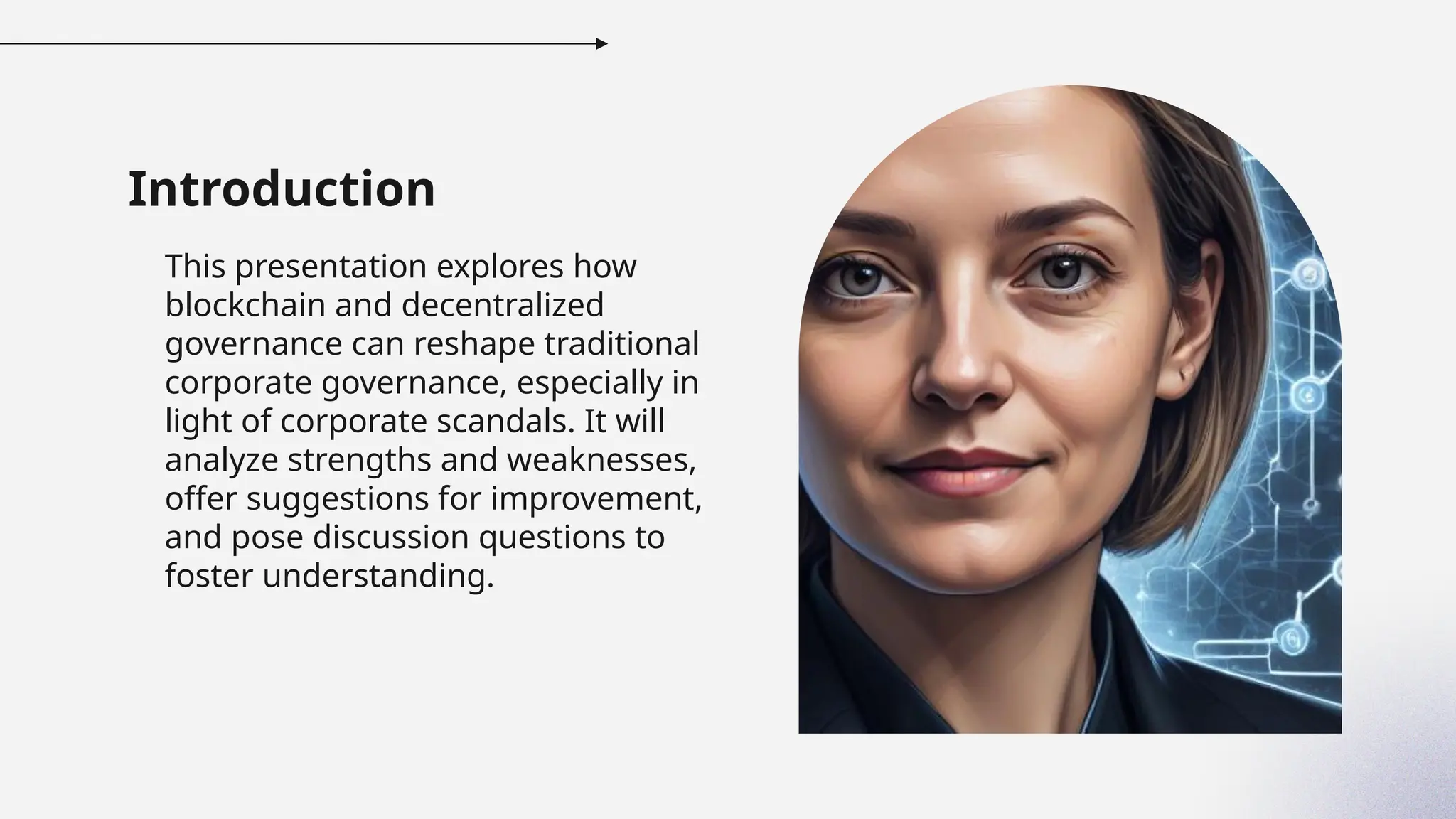 Introduction

This presentation explores how blockchain and decentralized governance can reshape traditional corporate governance, especially in light of corporate scandals. It will analyze strengths and weaknesses, offer suggestions for improvement, and pose discussion questions to foster understanding.